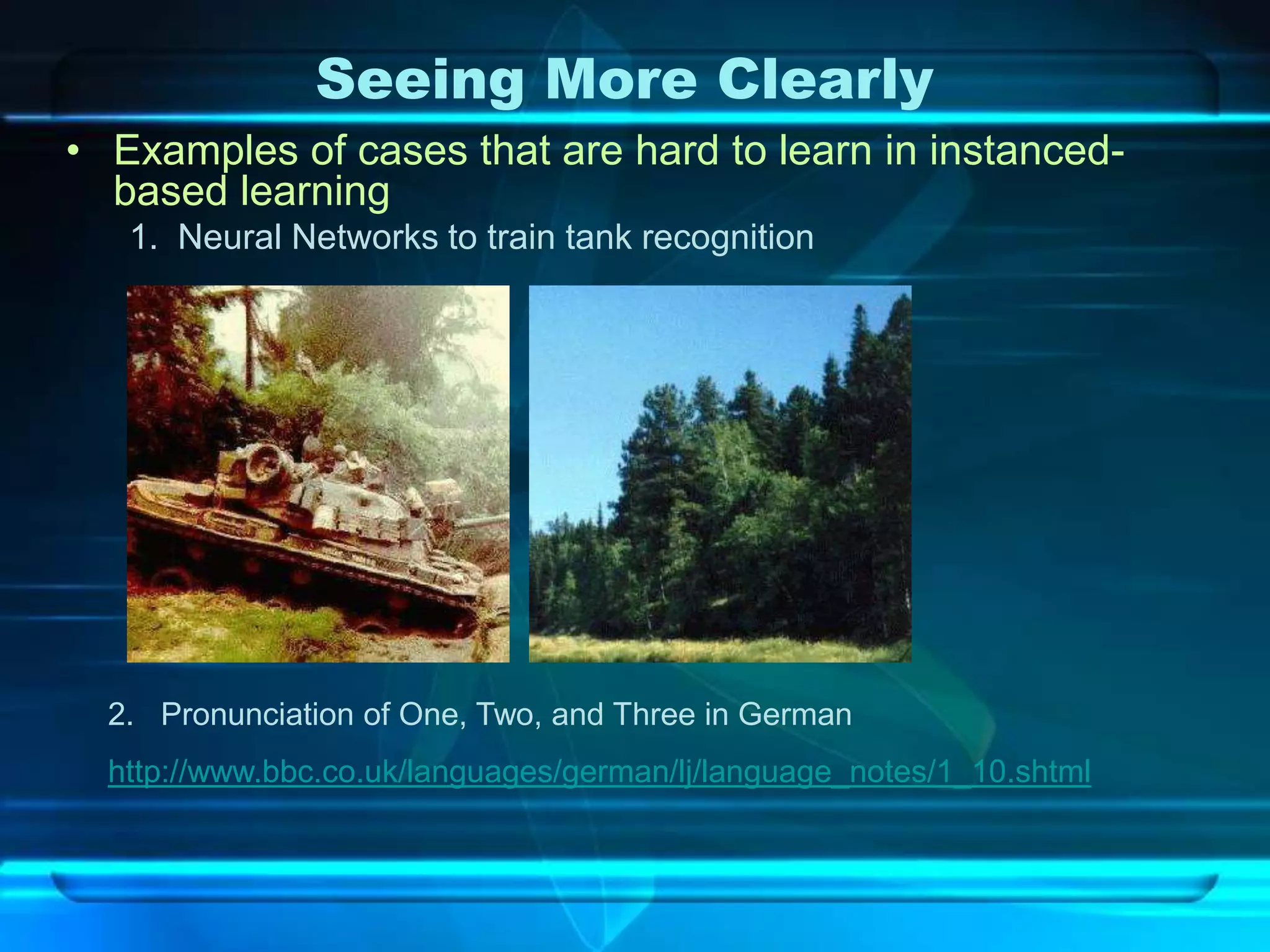 Seeing More Clearly

• Examples of cases that are hard to learn in instanced-based learning

1. Neural Networks to train tank recognition

2. Pronunciation of One, Two, and Three in German

http://www.bbc.co.uk/languages/german/lj/language_notes/1_10.shtml